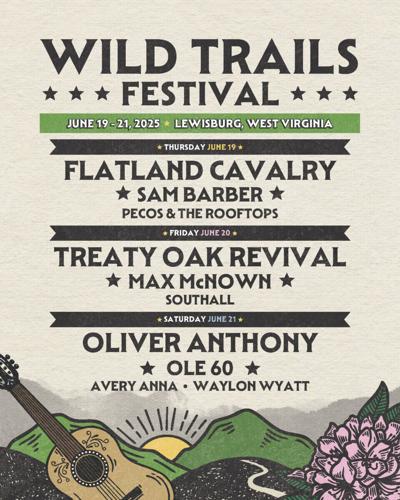 WILD TRAILS
★ ★ ★ FESTIVAL ★ ★ ★

JUNE 19 - 21, 2025 ★ LEWISBURG, WEST VIRGINIA

★ THURSDAY JUNE 19 ★

FLATLAND CAVALRY
★ SAM BARBER ★
PECOS & THE ROOFTOPS

★ FRIDAY JUNE 20 ★

TREATY OAK REVIVAL
★ MAX McNOWN ★
SOUTHALL

★ SATURDAY JUNE 21 ★

OLIVER ANTHONY
★ OLE 60 ★
AVERY ANNA • WAYLON WYATT